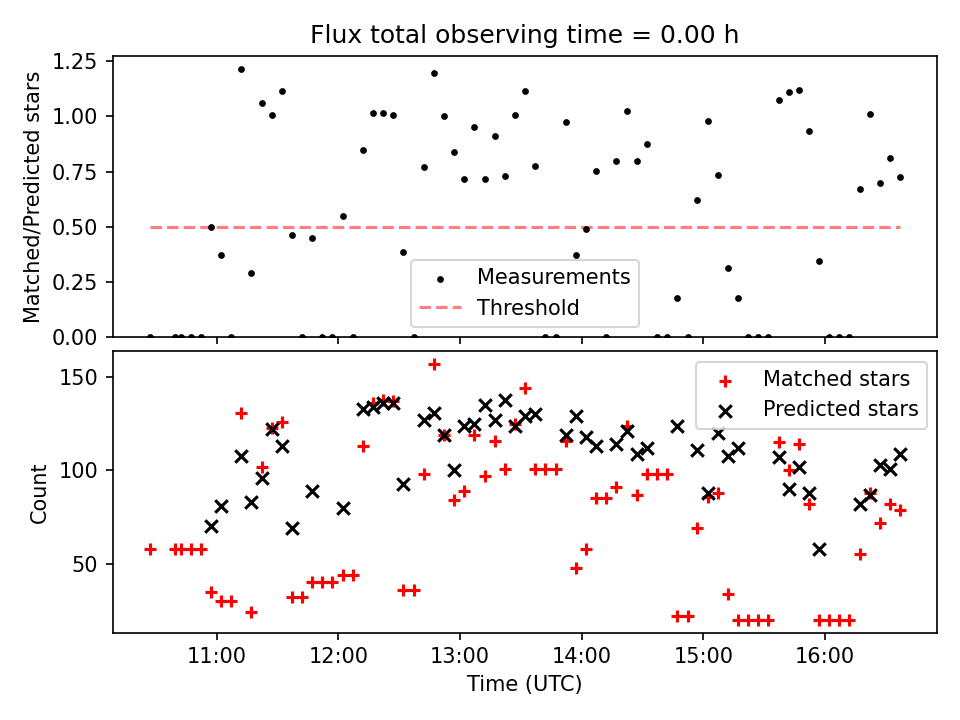 Flux total observing time = 0.00 h

Matched/Predicted stars

1.25
1.00
0.75
0.50
0.25
0.00

Measurements
Threshold

Count

150
100
50

Matched stars
Predicted stars

11:00
12:00
13:00
14:00
15:00
16:00

Time (UTC)